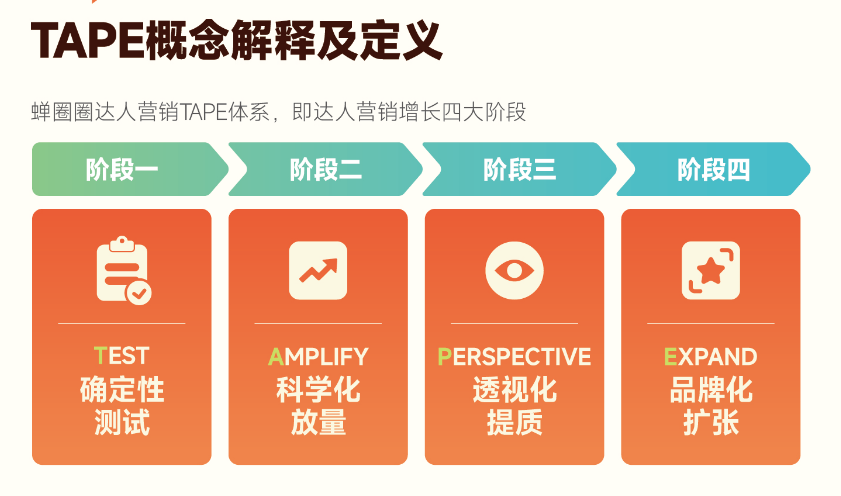 TAPE概念解释及定义

蝉圈圈达人营销TAPE体系，即达人营销增长四大阶段

阶段一

TEST
确定性
测试

阶段二

AMPLIFY
科学化
放量

阶段三

PERSPECTIVE
透视化
提质

阶段四

EXPAND
品牌化
扩张